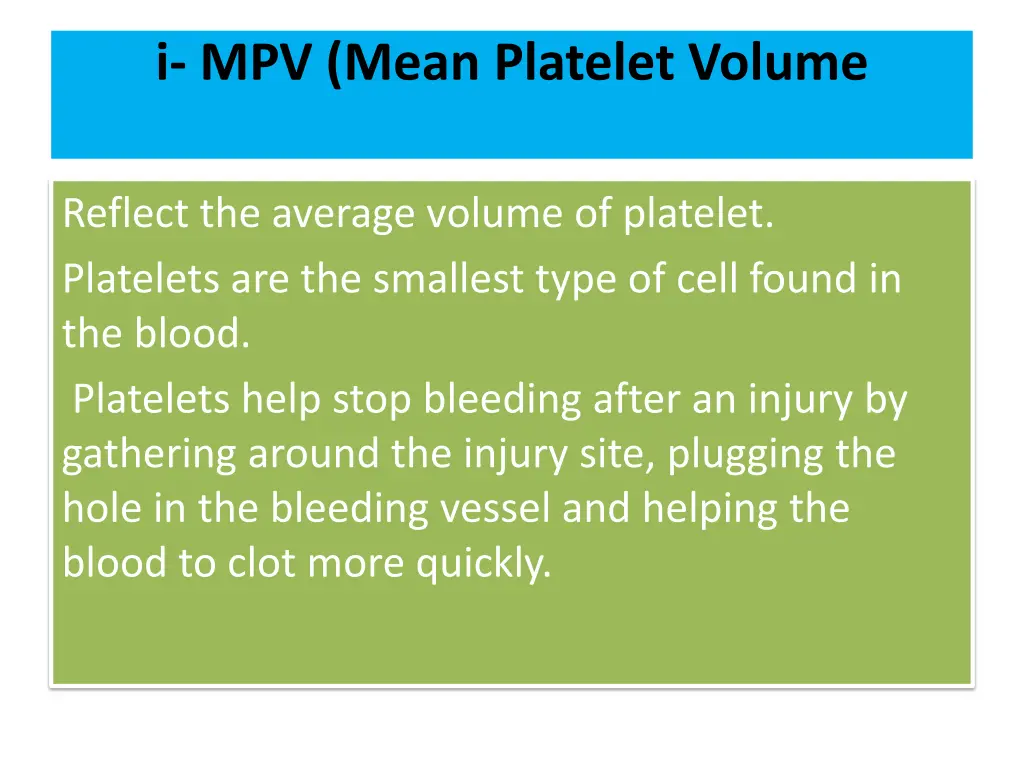 i- MPV (Mean Platelet Volume

Reflect the average volume of platelet.

Platelets are the smallest type of cell found in the blood.

Platelets help stop bleeding after an injury by gathering around the injury site, plugging the hole in the bleeding vessel and helping the blood to clot more quickly.